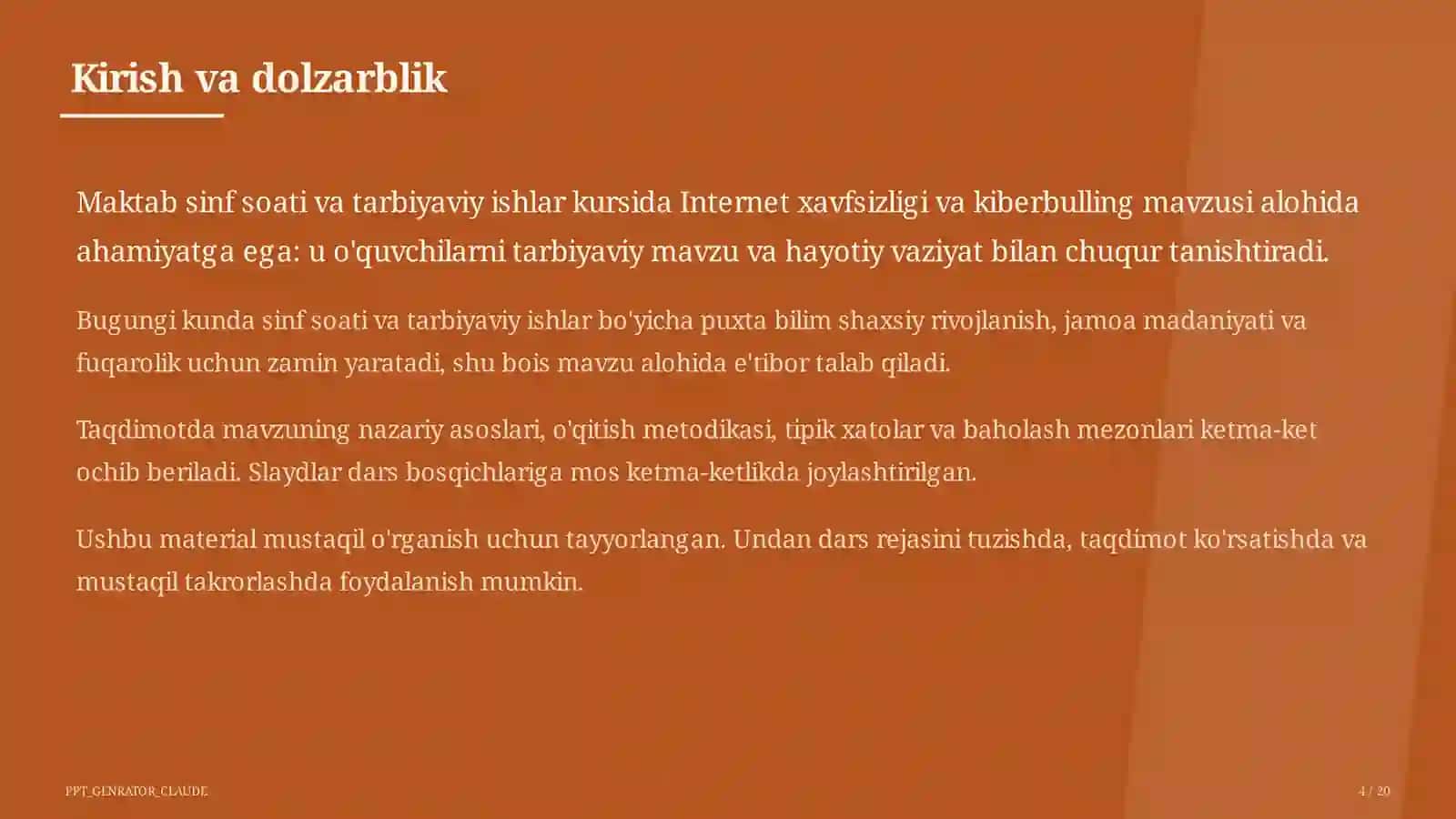 Kirish va dolzarblik

Maktab sinf soati va tarbiyaviy ishlar kursida Internet xavfsizligi va kiberbulling mavzusi alohida ahamiyatga ega: u o'quvchilarni tarbiyaviy mavzu va hayotiy vaziyat bilan chuqur tanishtiradi.

Bugungi kunda sinf soati va tarbiyaviy ishlar bo'yicha puxta bilim shaxsiy rivojlanish, jamoa madaniyati va fuqarolik uchun zamin yaratadi, shu bois mavzu alohida e'tibor talab qiladi.

Taqdimotda mavzuning nazariy asoslari, o'qitish metodikasi, tipik xatolar va baholash mezonlari ketma-ket ochib beriladi. Slaydlar dars bosqichlariga mos ketma-ketlikda joylashtirilgan.

Ushbu material mustaqil o'rganish uchun tayyorlangan. Undan dars rejasini tuzishda, taqdimot ko'rsatishda va mustaqil takrorlashda foydalanish mumkin.

PPT_GENRATOR_CLAUDE

4 / 20